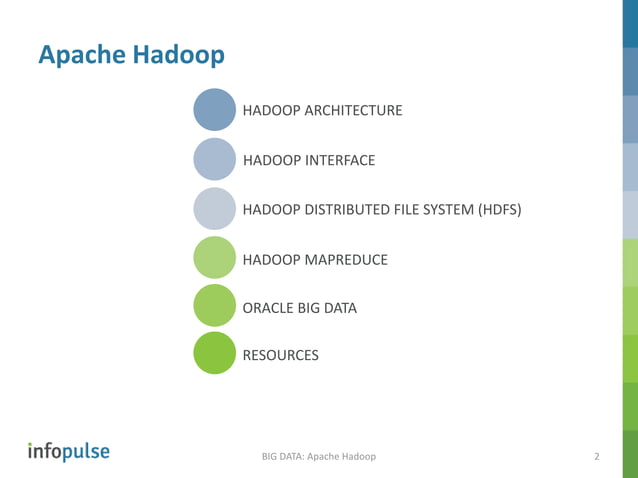 Apache Hadoop

HADOOP ARCHITECTURE

HADOOP INTERFACE

HADOOP DISTRIBUTED FILE SYSTEM (HDFS)

HADOOP MAPREDUCE

ORACLE BIG DATA

RESOURCES

infopulse

BIG DATA: Apache Hadoop

2